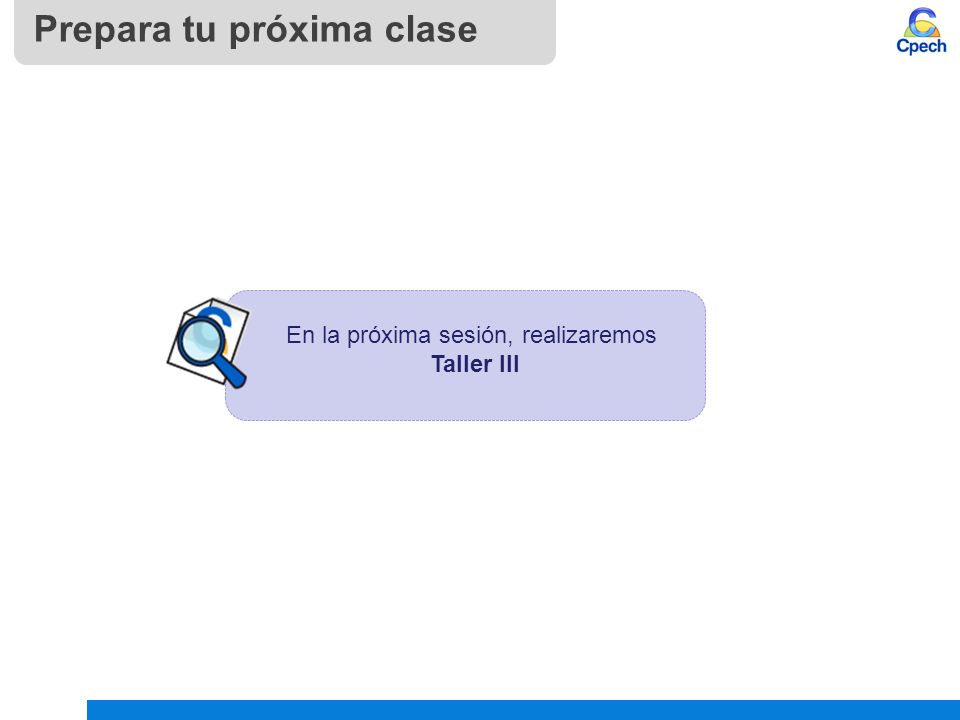 Prepara tu próxima clase

Cpech

En la próxima sesión, realizaremos
Taller III